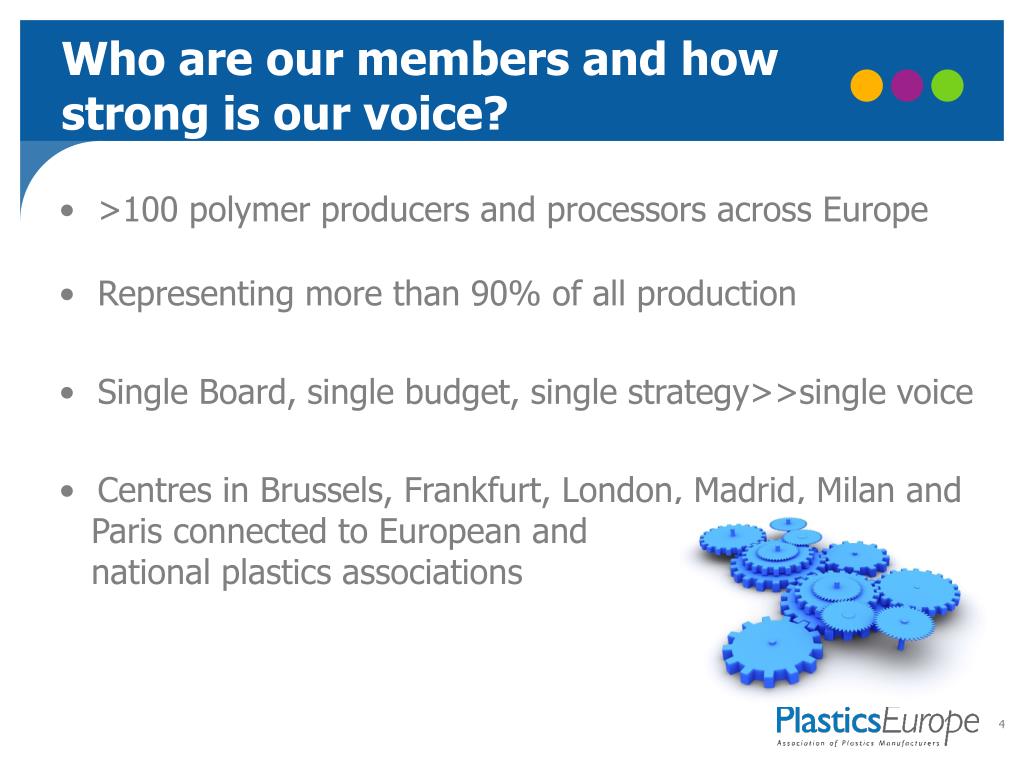 Who are our members and how strong is our voice?

• >100 polymer producers and processors across Europe

• Representing more than 90% of all production

• Single Board, single budget, single strategy>>single voice

• Centres in Brussels, Frankfurt, London, Madrid, Milan and Paris connected to European and national plastics associations

PlasticsEurope
Association of Plastics Manufacturers

4